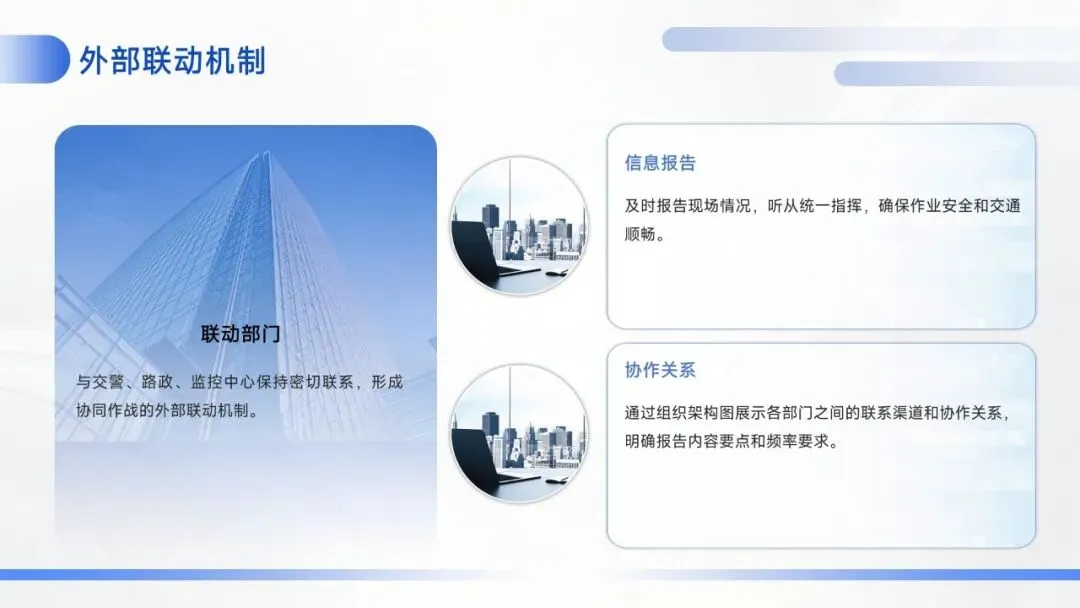 外部联动机制

联动部门

与交警、路政、监控中心保持密切联系，形成协同作战的外部联动机制。

信息报告

及时报告现场情况，听从统一指挥，确保作业安全和交通顺畅。

协作关系

通过组织架构图展示各部门之间的联系渠道和协作关系，明确报告内容要点和频率要求。